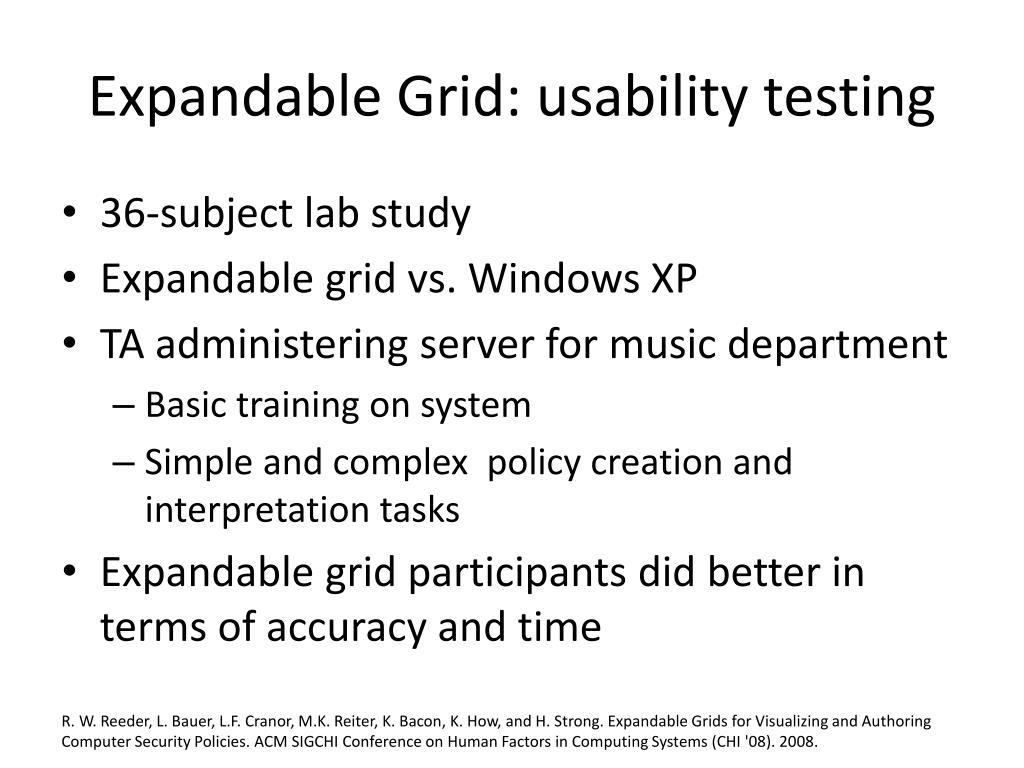 Expandable Grid: usability testing

• 36-subject lab study
• Expandable grid vs. Windows XP
• TA administering server for music department
– Basic training on system
– Simple and complex policy creation and interpretation tasks
• Expandable grid participants did better in terms of accuracy and time

R. W. Reeder, L. Bauer, L.F. Cranor, M.K. Reiter, K. Bacon, K. How, and H. Strong. Expandable Grids for Visualizing and Authoring Computer Security Policies. ACM SIGCHI Conference on Human Factors in Computing Systems (CHI '08). 2008.